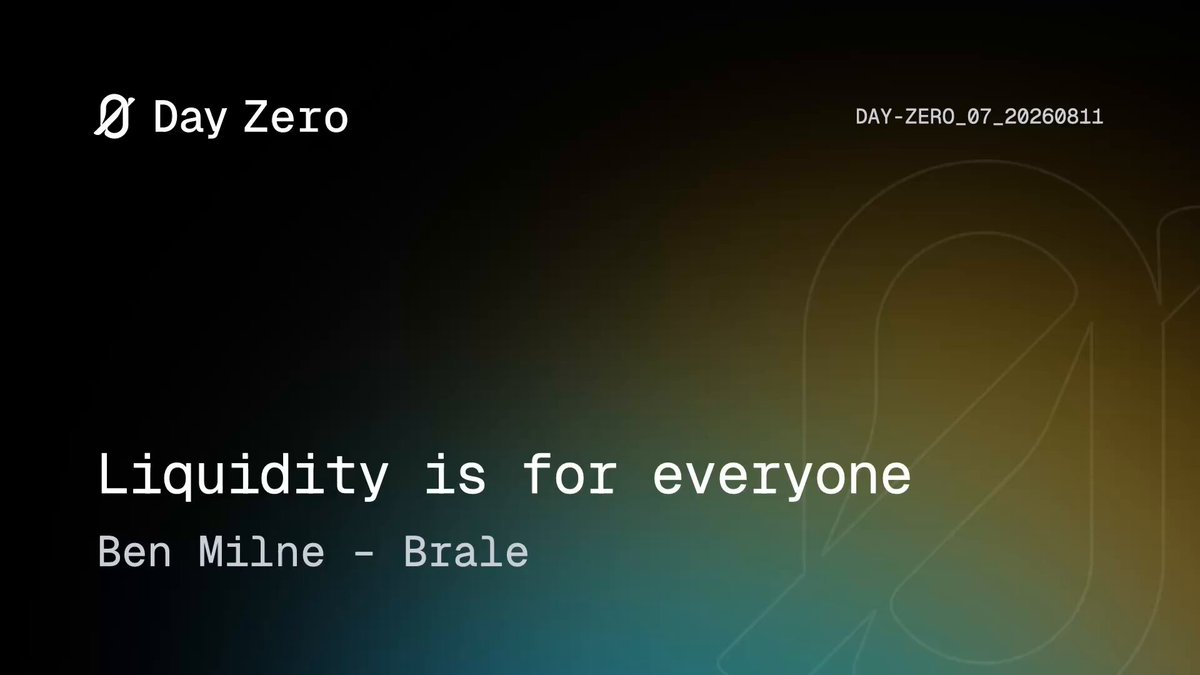 Day Zero

DAY-ZERO_07_20260811

Liquidity is for everyone

Ben Milne - Brale